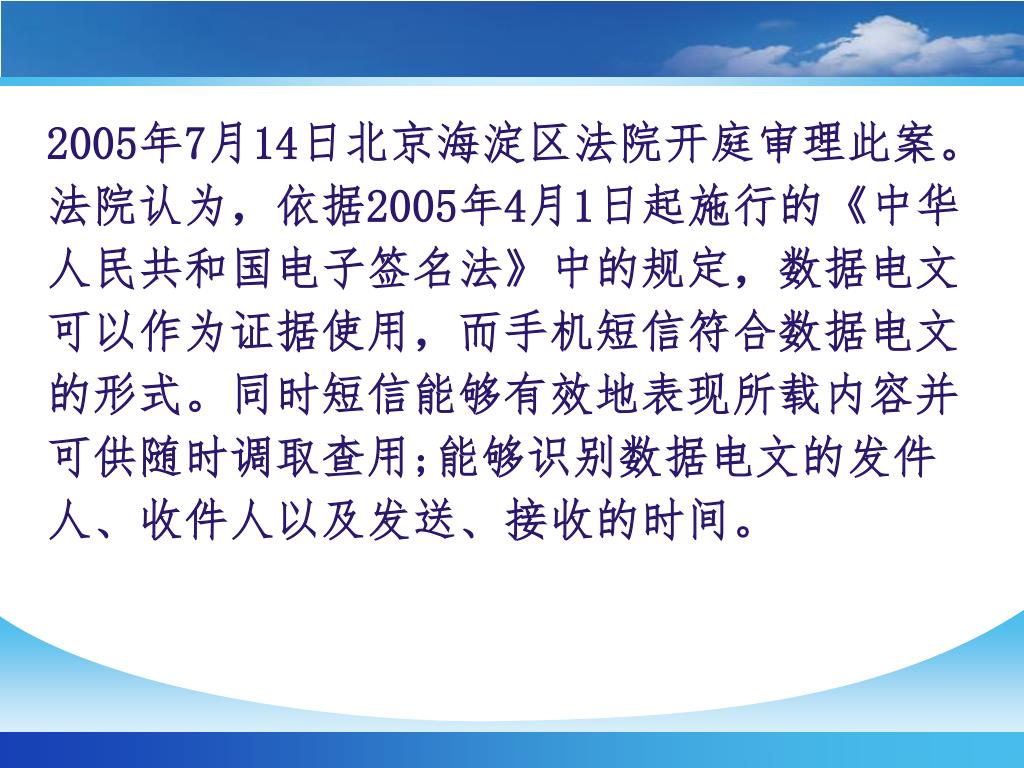 2005年7月14日北京海淀区法院开庭审理此案。法院认为，依据2005年4月1日起施行的《中华人民共和国电子签名法》中的规定，数据电文可以作为证据使用，而手机短信符合数据电文的形式。同时短信能够有效地表现所载内容并可供随时调取查用;能够识别数据电文的发件人、收件人以及发送、接收的时间。